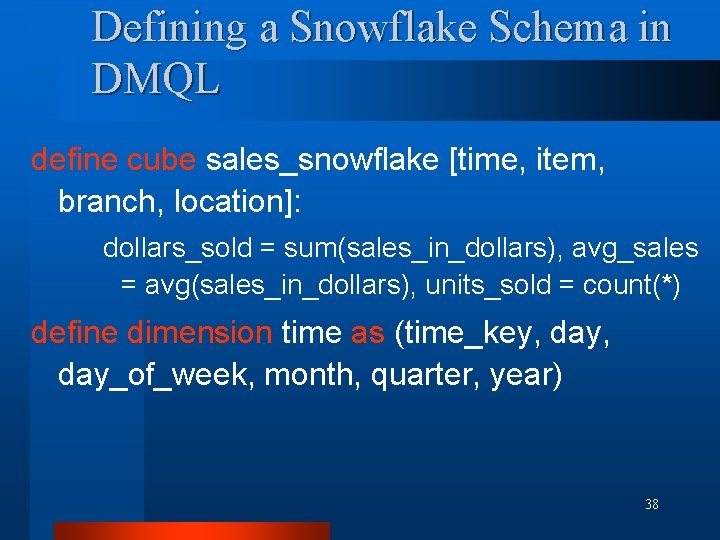 Defining a Snowflake Schema in DMQL

define cube sales_snowflake [time, item, branch, location]:

dollars_sold = sum(sales_in_dollars), avg_sales = avg(sales_in_dollars), units_sold = count(*)

define dimension time as (time_key, day, day_of_week, month, quarter, year)

38